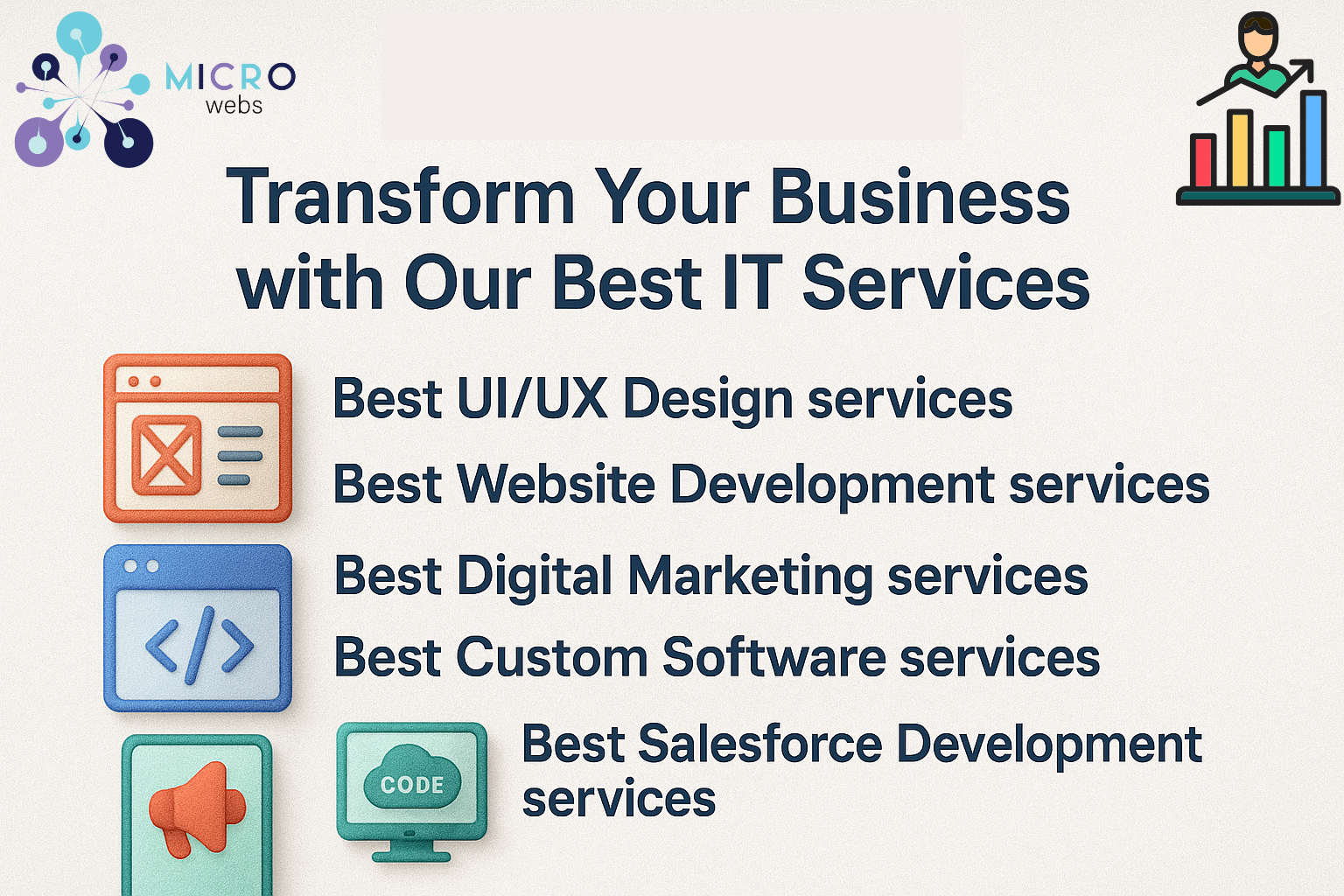 MICRO
webs

Transform Your Business with Our Best IT Services

Best UI/UX Design services

Best Website Development services

Best Digital Marketing services

Best Custom Software services

CODE

Best Salesforce Development services